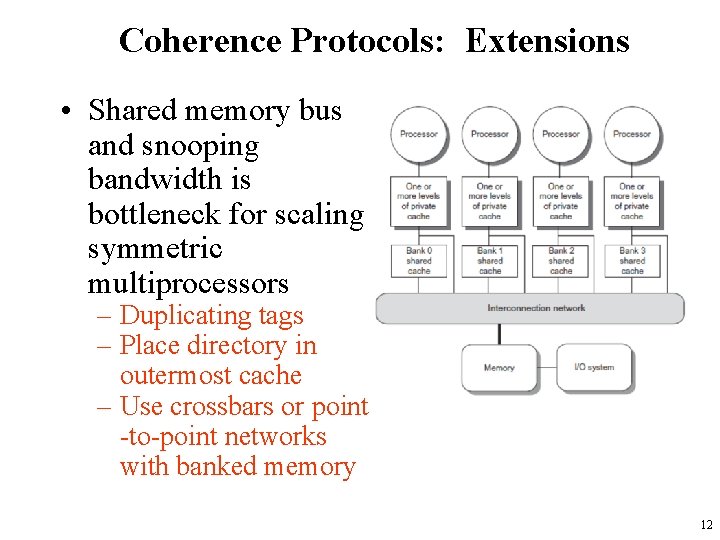 Coherence Protocols: Extensions

• Shared memory bus and snooping bandwidth is bottleneck for scaling symmetric multiprocessors
– Duplicating tags
– Place directory in outermost cache
– Use crossbars or point -to-point networks with banked memory

Processor
Processor
Processor
Processor

One or more levels of private cache
One or more levels of private cache
One or more levels of private cache
One or more levels of private cache

Bank 0 shared cache
Bank 1 shared cache
Bank 2 shared cache
Bank 3 shared cache

Interconnection network

Memory
I/O system

12